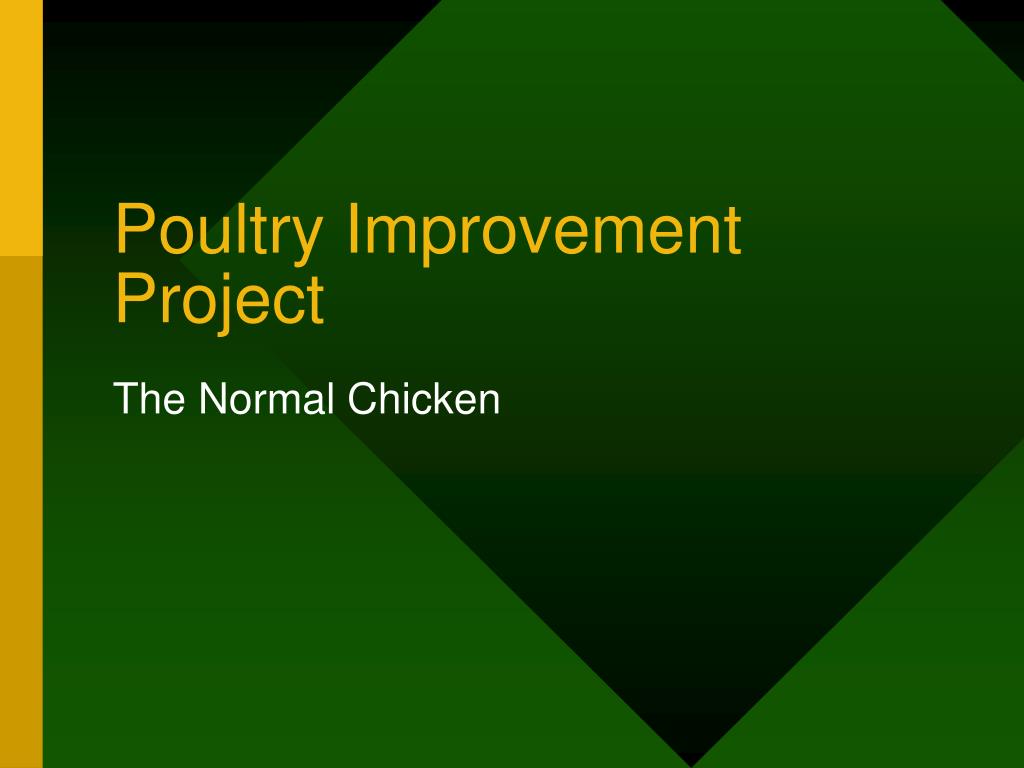 Poultry Improvement Project

The Normal Chicken